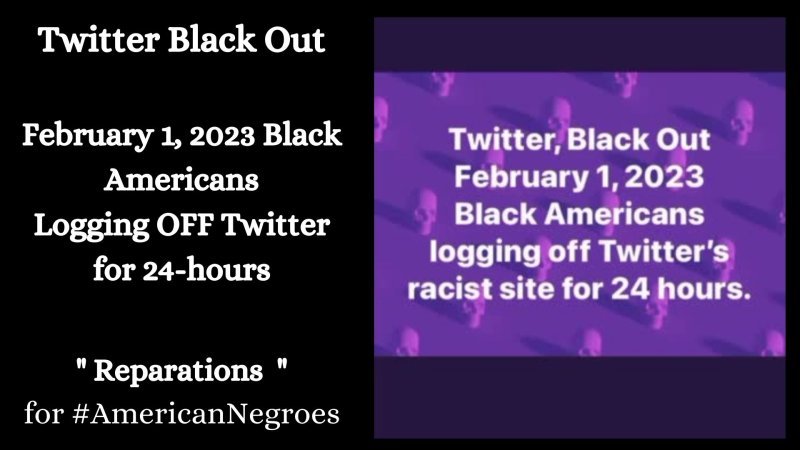 Twitter Black Out

February 1, 2023 Black Americans Logging OFF Twitter for 24-hours

" Reparations "
for #AmericanNegroes

Twitter, Black Out
February 1, 2023
Black Americans
logging off Twitter's
racist site for 24 hours.